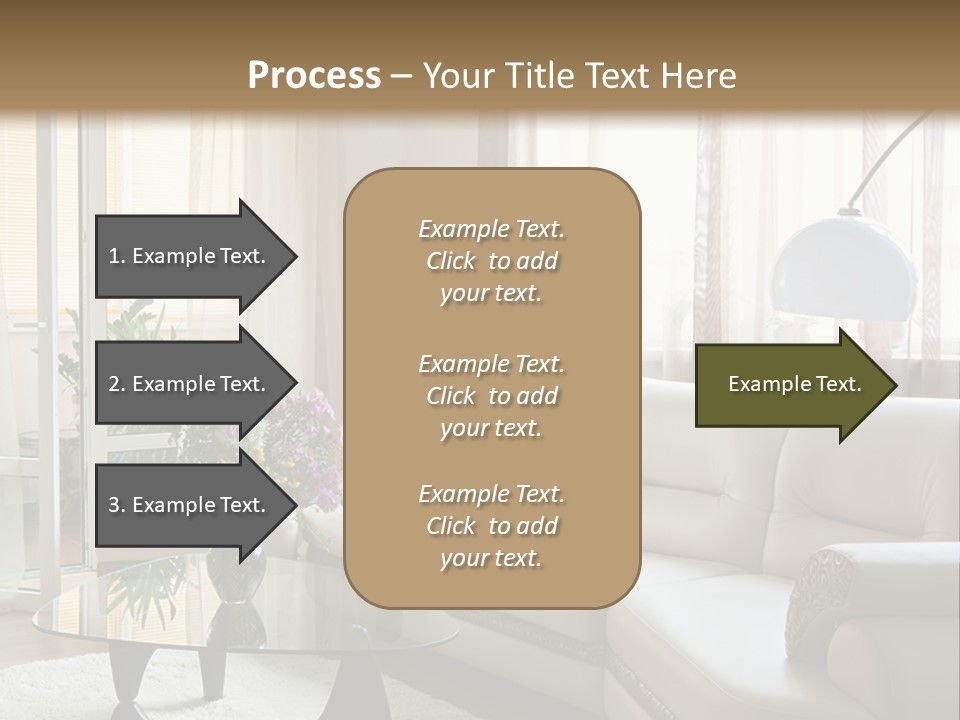 Process – Your Title Text Here

1. Example Text.

2. Example Text.

3. Example Text.

Example Text. Click to add your text.

Example Text. Click to add your text.

Example Text. Click to add your text.

Example Text.